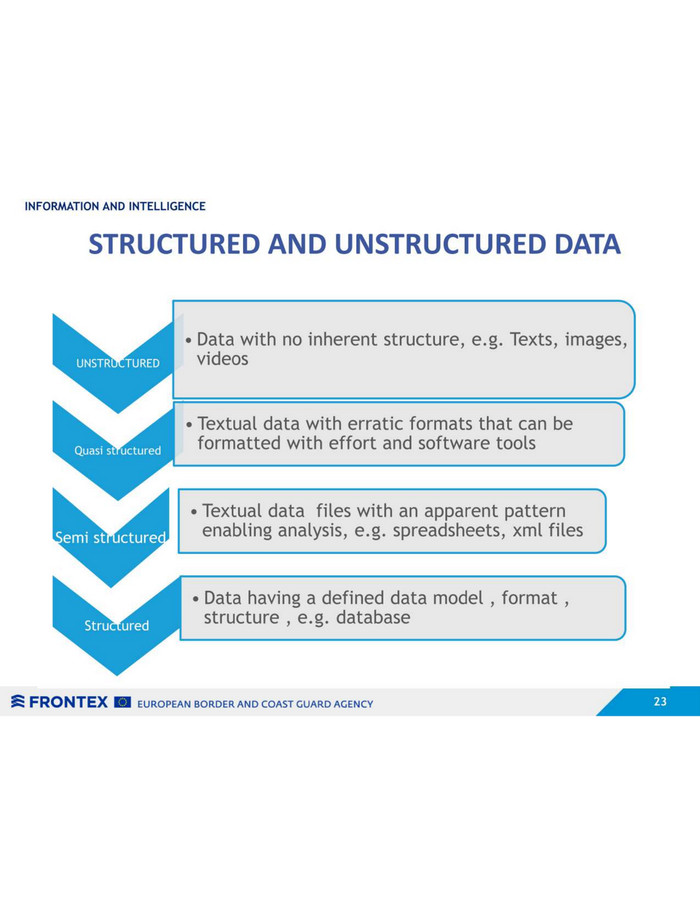 INFORMATION AND INTELLIGENCE

STRUCTURED AND UNSTRUCTURED DATA

UNSTRUCTURED

• Data with no inherent structure, e.g. Texts, images, videos

Quasi structured

• Textual data with erratic formats that can be formatted with effort and software tools

Semi structured

• Textual data files with an apparent pattern enabling analysis, e.g. spreadsheets, xml files

Structured

• Data having a defined data model , format , structure , e.g. database

FRONTEX EUROPEAN BORDER AND COAST GUARD AGENCY

23